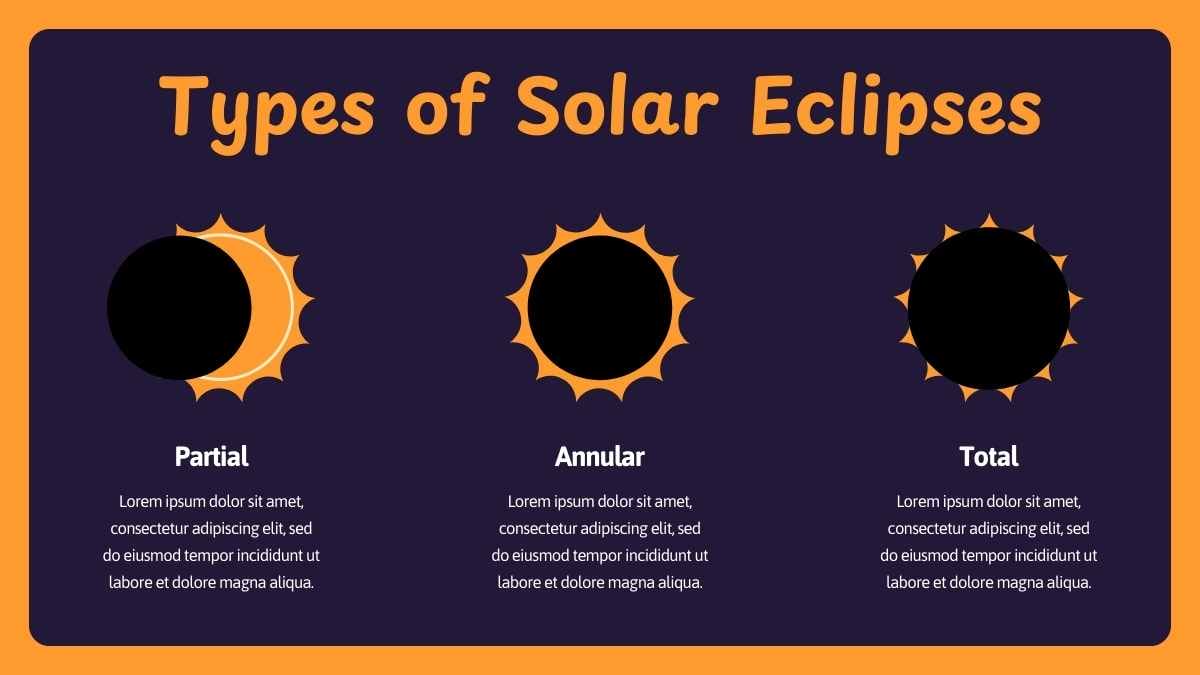 Types of Solar Eclipses

Partial

Lorem ipsum dolor sit amet, consectetur adipiscing elit, sed do eiusmod tempor incididunt ut labore et dolore magna aliqua.

Annular

Lorem ipsum dolor sit amet, consectetur adipiscing elit, sed do eiusmod tempor incididunt ut labore et dolore magna aliqua.

Total

Lorem ipsum dolor sit amet, consectetur adipiscing elit, sed do eiusmod tempor incididunt ut labore et dolore magna aliqua.